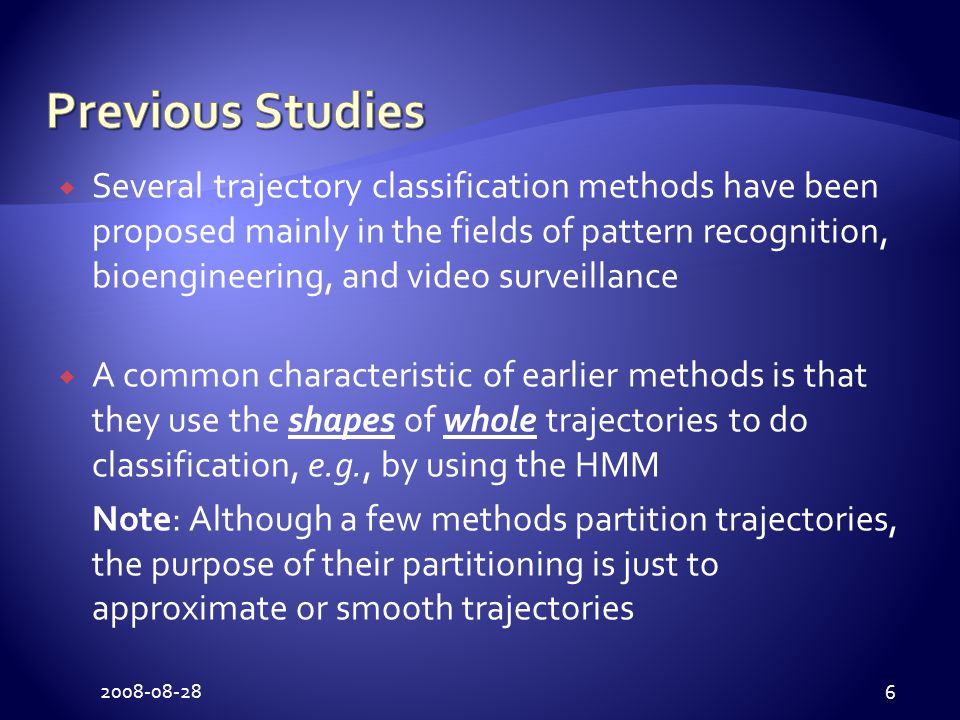 Previous Studies

Several trajectory classification methods have been proposed mainly in the fields of pattern recognition, bioengineering, and video surveillance

A common characteristic of earlier methods is that they use the shapes of whole trajectories to do classification, e.g., by using the HMM

Note: Although a few methods partition trajectories, the purpose of their partitioning is just to approximate or smooth trajectories

2008-08-28

6